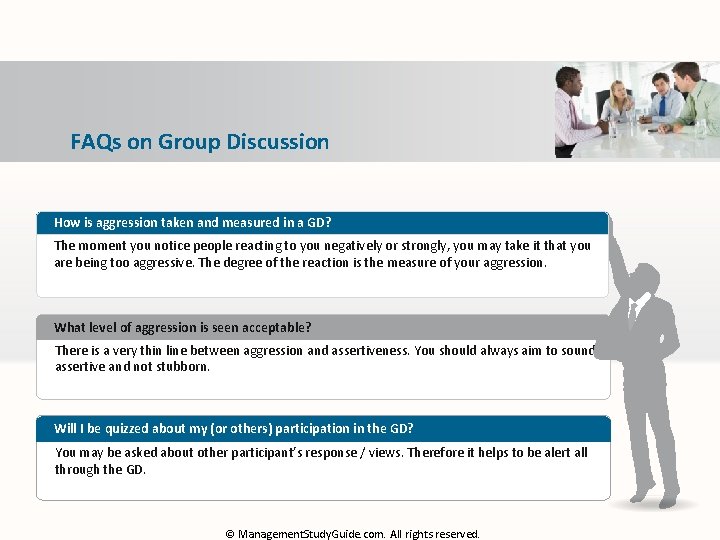 FAQs on Group Discussion

How is aggression taken and measured in a GD?

The moment you notice people reacting to you negatively or strongly, you may take it that you are being too aggressive. The degree of the reaction is the measure of your aggression.

What level of aggression is seen acceptable?

There is a very thin line between aggression and assertiveness. You should always aim to sound assertive and not stubborn.

Will I be quizzed about my (or others) participation in the GD?

You may be asked about other participant's response / views. Therefore it helps to be alert all through the GD.

© ManagementStudyGuide.com. All rights reserved.